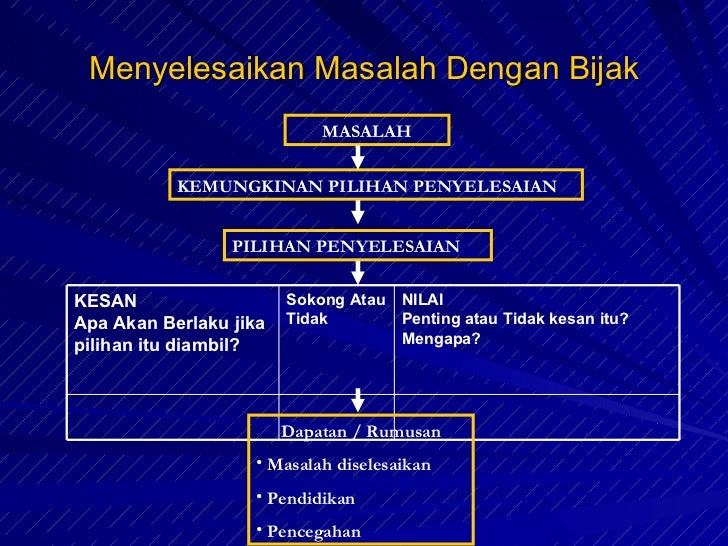 Menyelesaikan Masalah Dengan Bijak

MASALAH

KEMUNGKINAN PILIHAN PENYELESAIAN

PILIHAN PENYELESAIAN

| KESAN Apa Akan Berlaku jika pilihan itu diambil? | Sokong Atau Tidak | NILAI Penting atau Tidak kesan itu? Mengapa? |
|---|---|---|
| | | |

Dapatan / Rumusan

• Masalah diselesaikan

• Pendidikan

• Pencegahan